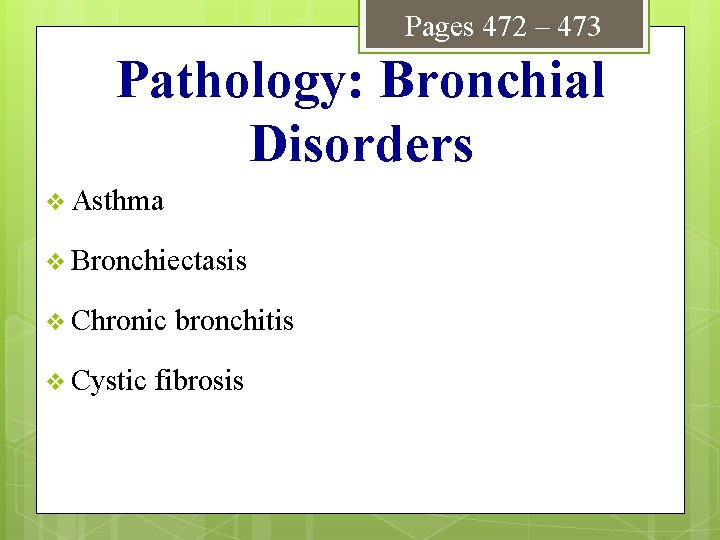 Pages 472 – 473

Pathology: Bronchial Disorders

❖ Asthma

❖ Bronchiectasis

❖ Chronic bronchitis

❖ Cystic fibrosis